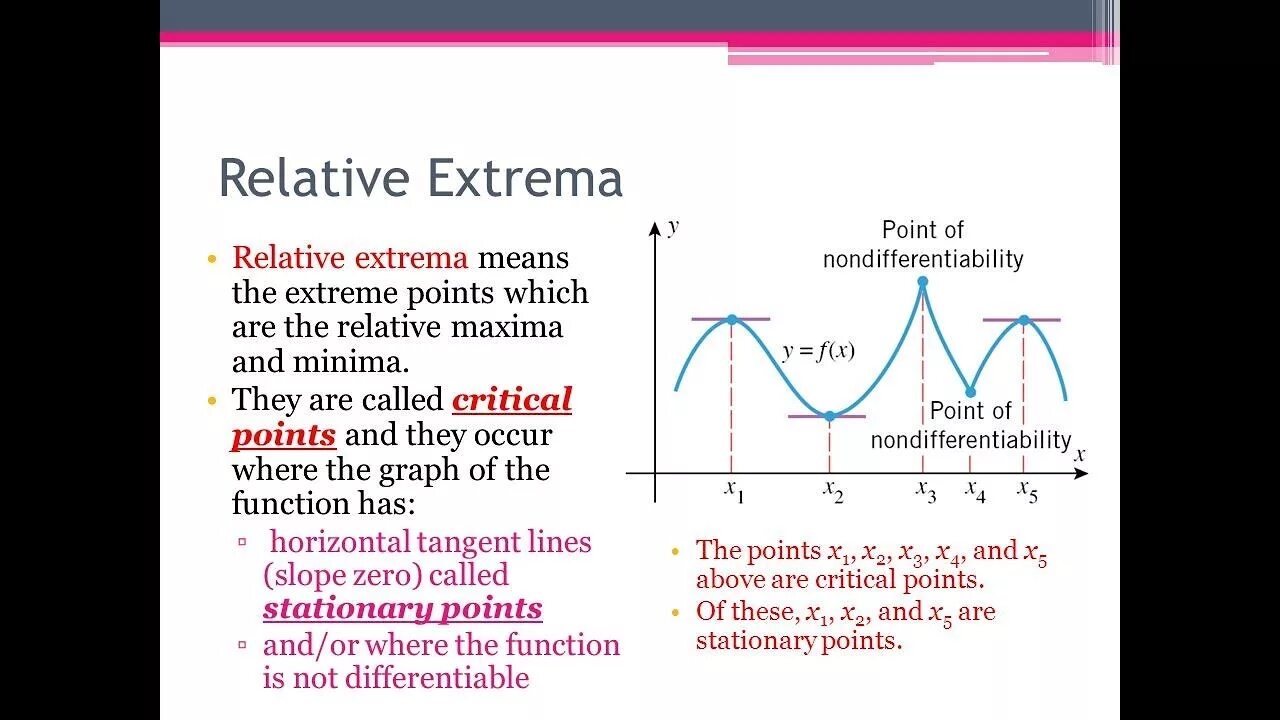 Relative Extrema

• Relative extrema means the extreme points which are the relative maxima and minima.
• They are called critical points and they occur where the graph of the function has:
▫ horizontal tangent lines (slope zero) called stationary points
▫ and/or where the function is not differentiable

$y$

Point of nondifferentiability

$y = f(x)$

Point of nondifferentiability

$x$

$x_1$ $x_2$ $x_3$ $x_4$ $x_5$

• The points $x_1$, $x_2$, $x_3$, $x_4$, and $x_5$ above are critical points.
• Of these, $x_1$, $x_2$, and $x_5$ are stationary points.